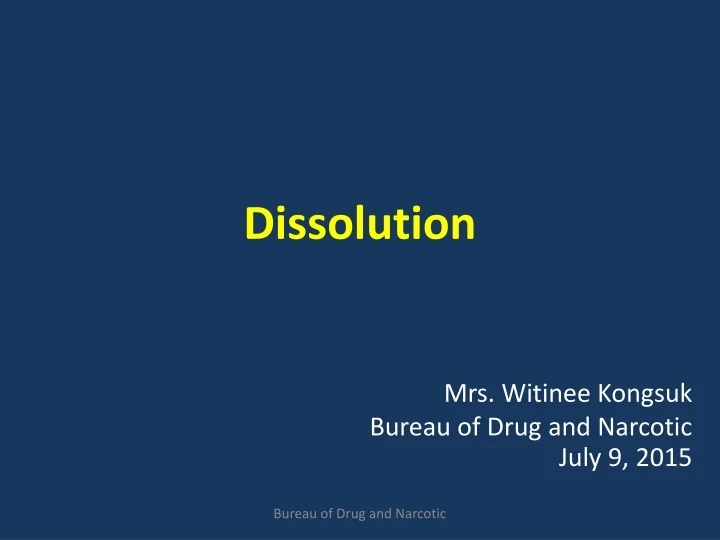 Dissolution

Mrs. Witinee Kongsuk
Bureau of Drug and Narcotic
July 9, 2015

Bureau of Drug and Narcotic